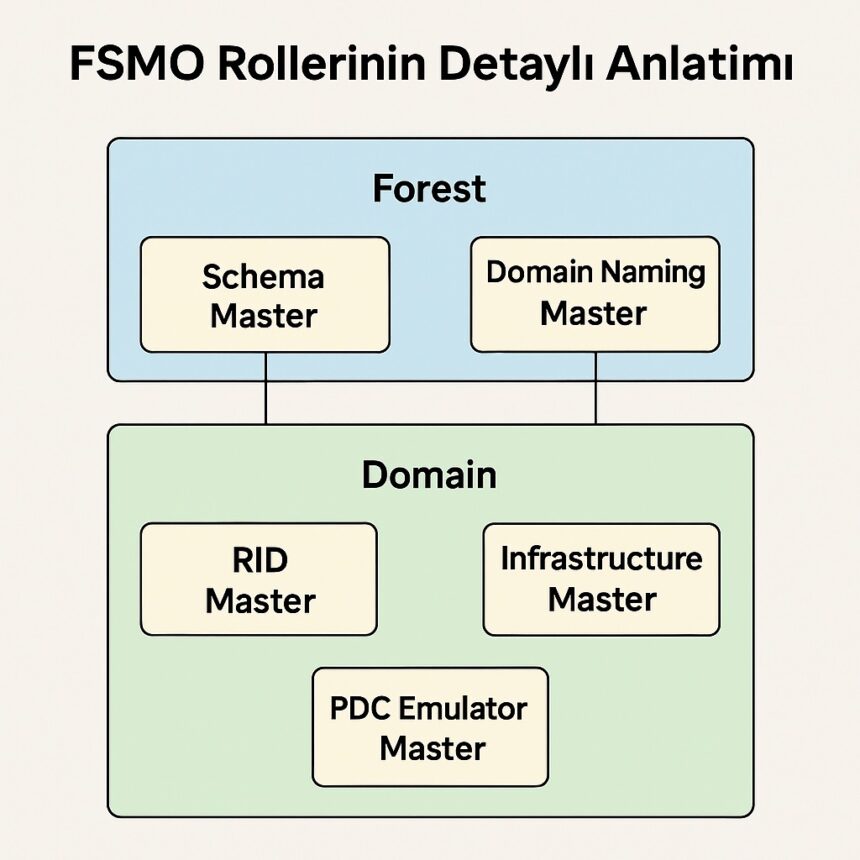 FSMO Rollerinin Detaylı Anlatimı

Forest

Schema Master

Domain Naming Master

Domain

RID Master

Infrastructure Master

PDC Emulator Master